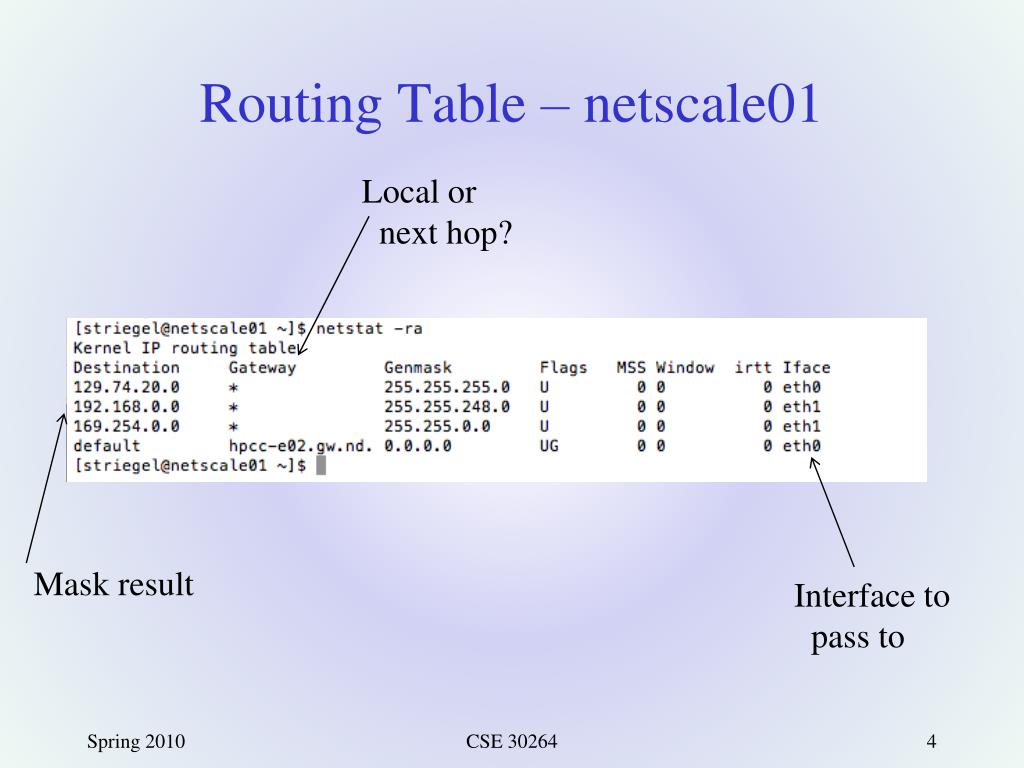 Routing Table – netscale01

Local or next hop?

[striegel@netscale01 ~]$ netstat -ra
Kernel IP routing table

| Destination | Gateway | Genmask | Flags | MSS | Window | irtt | Iface |
|---|---|---|---|---|---|---|---|
| 129.74.20.0 | * | 255.255.255.0 | U | 0 | 0 | 0 | eth0 |
| 192.168.0.0 | * | 255.255.248.0 | U | 0 | 0 | 0 | eth1 |
| 169.254.0.0 | * | 255.255.0.0 | U | 0 | 0 | 0 | eth1 |
| default | hpcc-e02.gw.nd. | 0.0.0.0 | UG | 0 | 0 | 0 | eth0 |

[striegel@netscale01 ~]$

Mask result

Interface to pass to

Spring 2010

CSE 30264

4